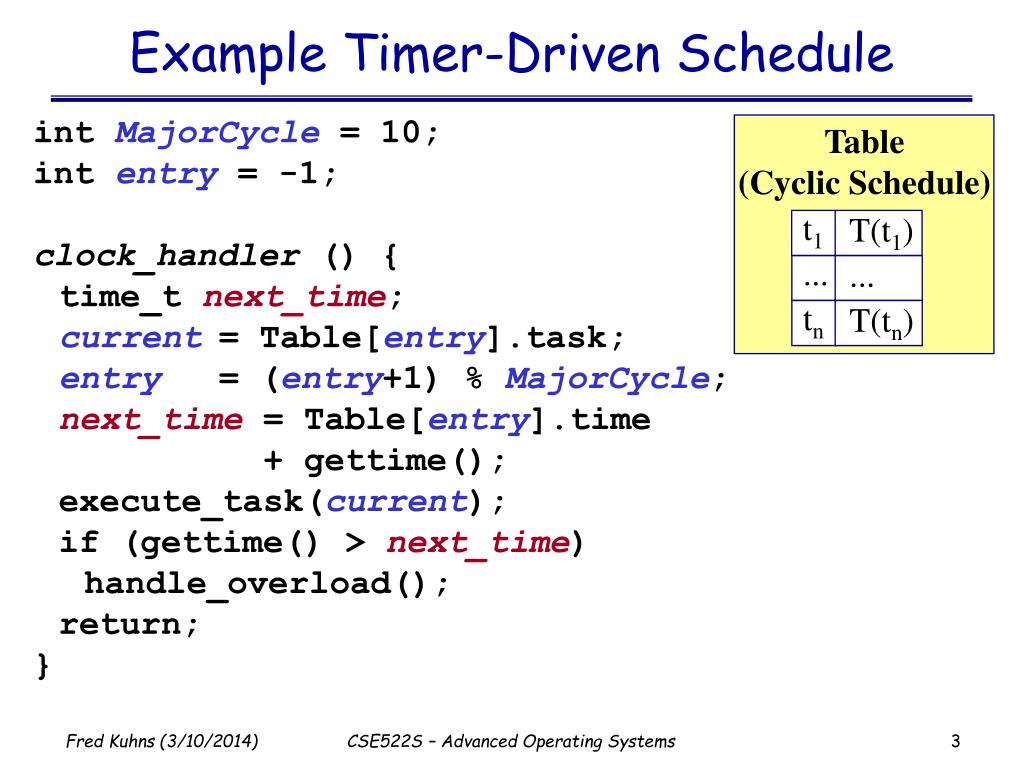 Example Timer-Driven Schedule

int MajorCycle = 10;
int entry = -1;

clock_handler () {
 time_t next_time;
 current = Table[entry].task;
 entry = (entry+1) % MajorCycle;
 next_time = Table[entry].time
 + gettime();
 execute_task(current);
 if (gettime() > next_time)
 handle_overload();
 return;
}

Table
(Cyclic Schedule)

| $t_1$ | $T(t_1)$ |
|---|---|
| ... | ... |
| $t_n$ | $T(t_n)$ |

Fred Kuhns (3/10/2014)

CSE522S – Advanced Operating Systems

3